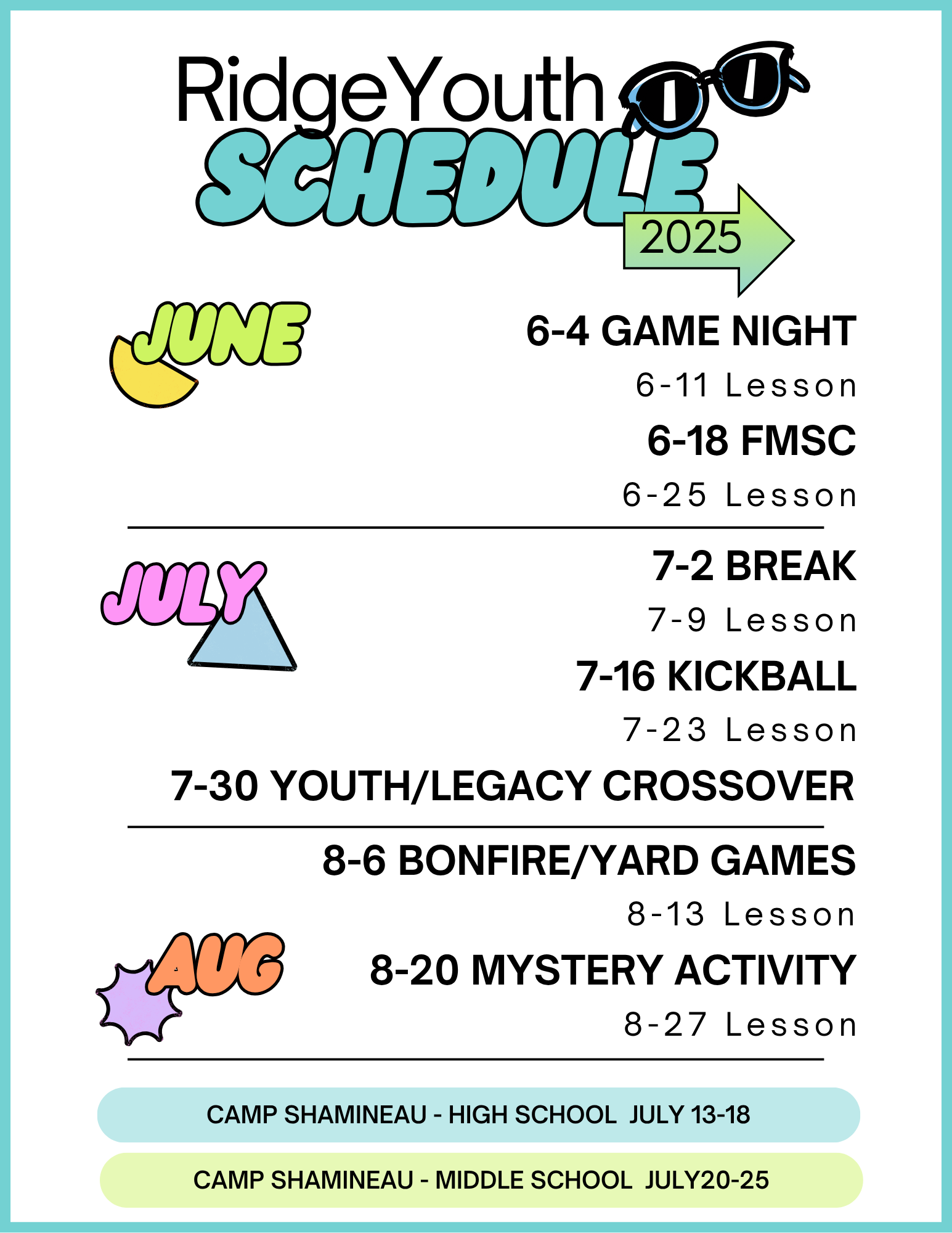 RidgeYouth
SCHEDULE
2025

JUNE

6-4 GAME NIGHT
6-11 Lesson
6-18 FMSC
6-25 Lesson

JULY

7-2 BREAK
7-9 Lesson
7-16 KICKBALL
7-23 Lesson
7-30 YOUTH/LEGACY CROSSOVER

AUG

8-6 BONFIRE/YARD GAMES
8-13 Lesson
8-20 MYSTERY ACTIVITY
8-27 Lesson

CAMP SHAMINEAU - HIGH SCHOOL JULY 13-18

CAMP SHAMINEAU - MIDDLE SCHOOL JULY20-25